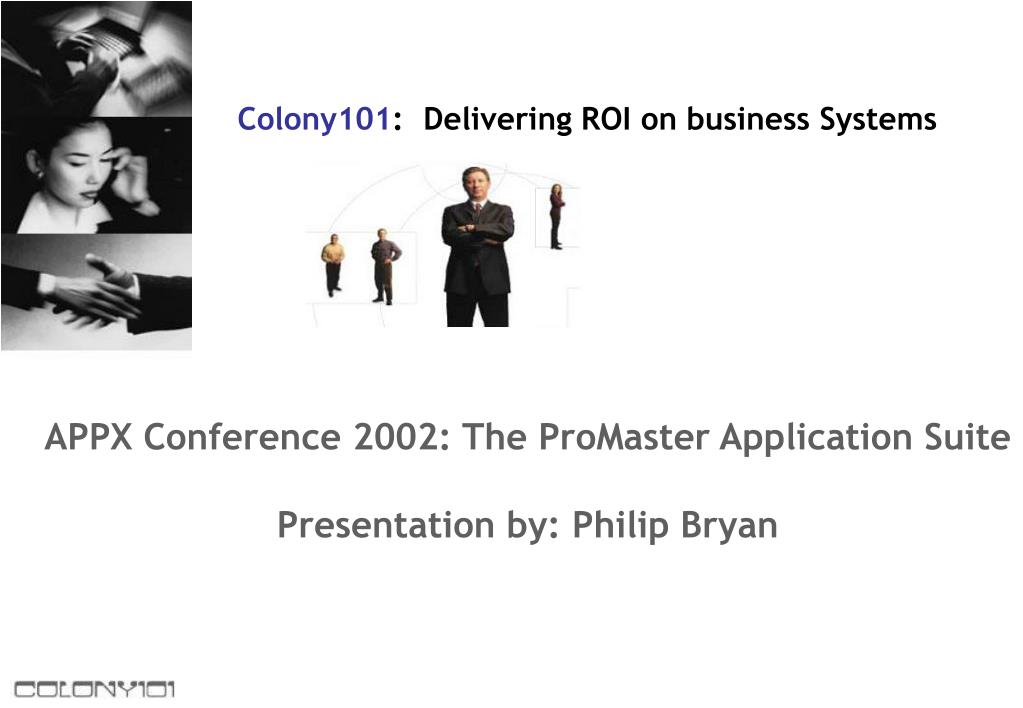 Colony101: Delivering ROI on business Systems

APPX Conference 2002: The ProMaster Application Suite

Presentation by: Philip Bryan

COLONY101